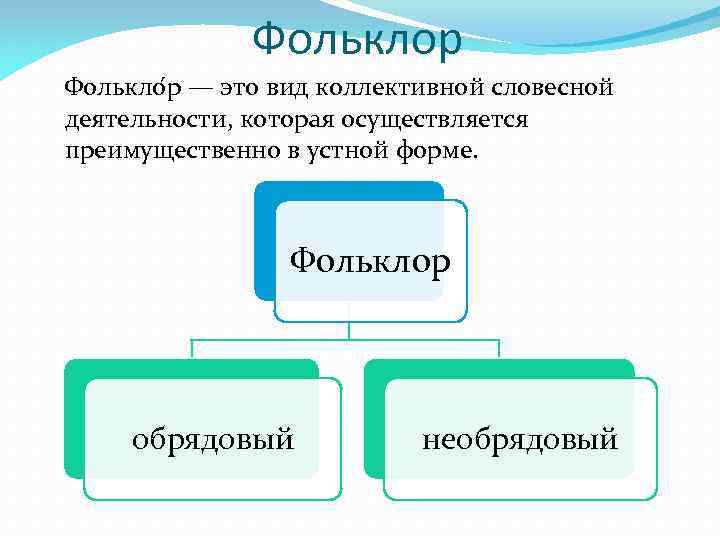 Фольклор

Фолькло́р — это вид коллективной словесной деятельности, которая осуществляется преимущественно в устной форме.

Фольклор

обрядовый

необрядовый